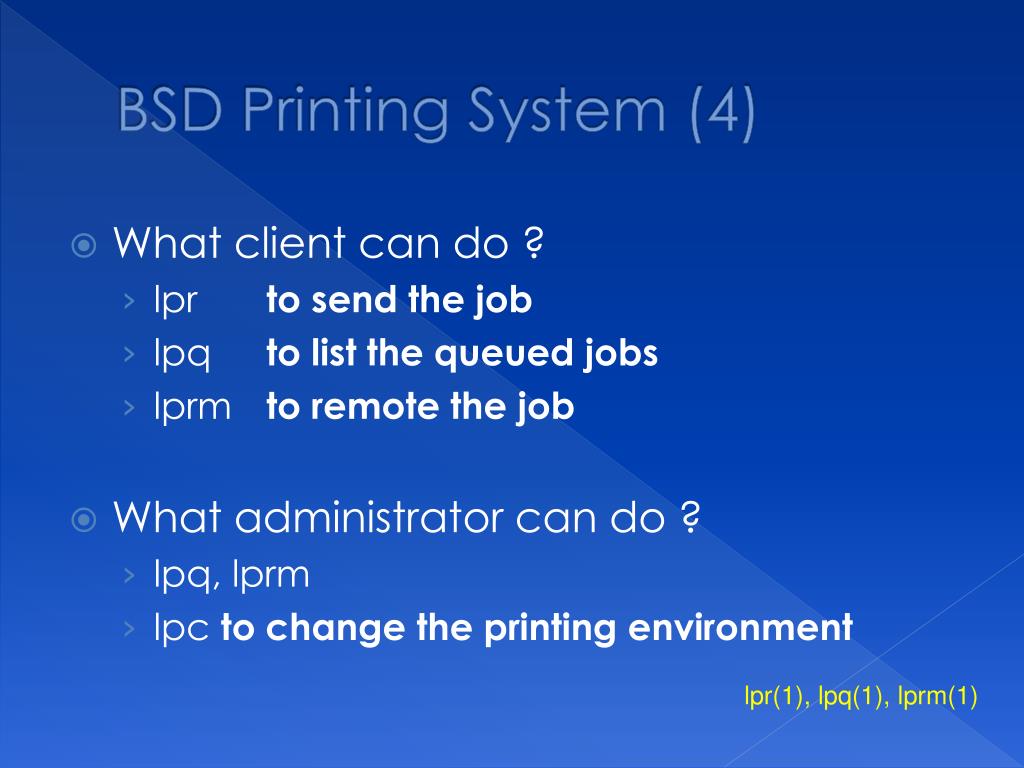 BSD Printing System (4)

What client can do ?
› lpr to send the job
› lpq to list the queued jobs
› lprm to remote the job

What administrator can do ?
› lpq, lprm
› lpc to change the printing environment

lpr(1), lpq(1), lprm(1)